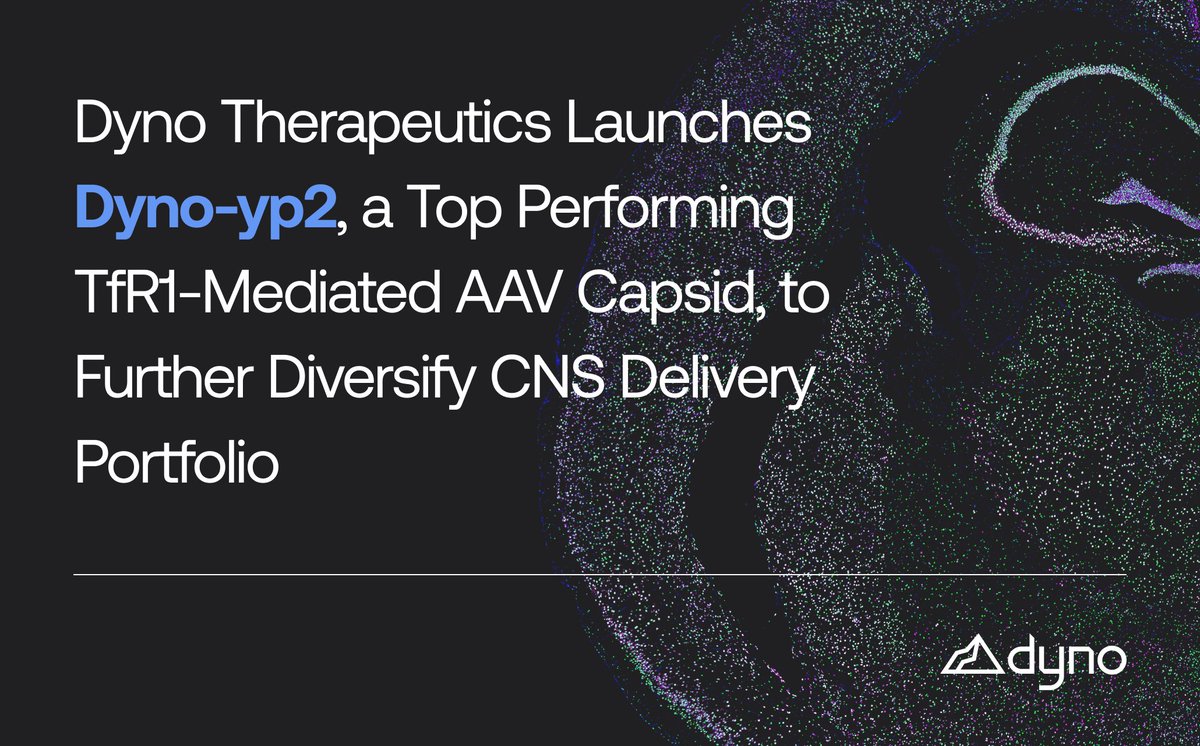 Dyno Therapeutics Launches Dyno-yp2, a Top Performing TfR1-Mediated AAV Capsid, to Further Diversify CNS Delivery Portfolio

dyno